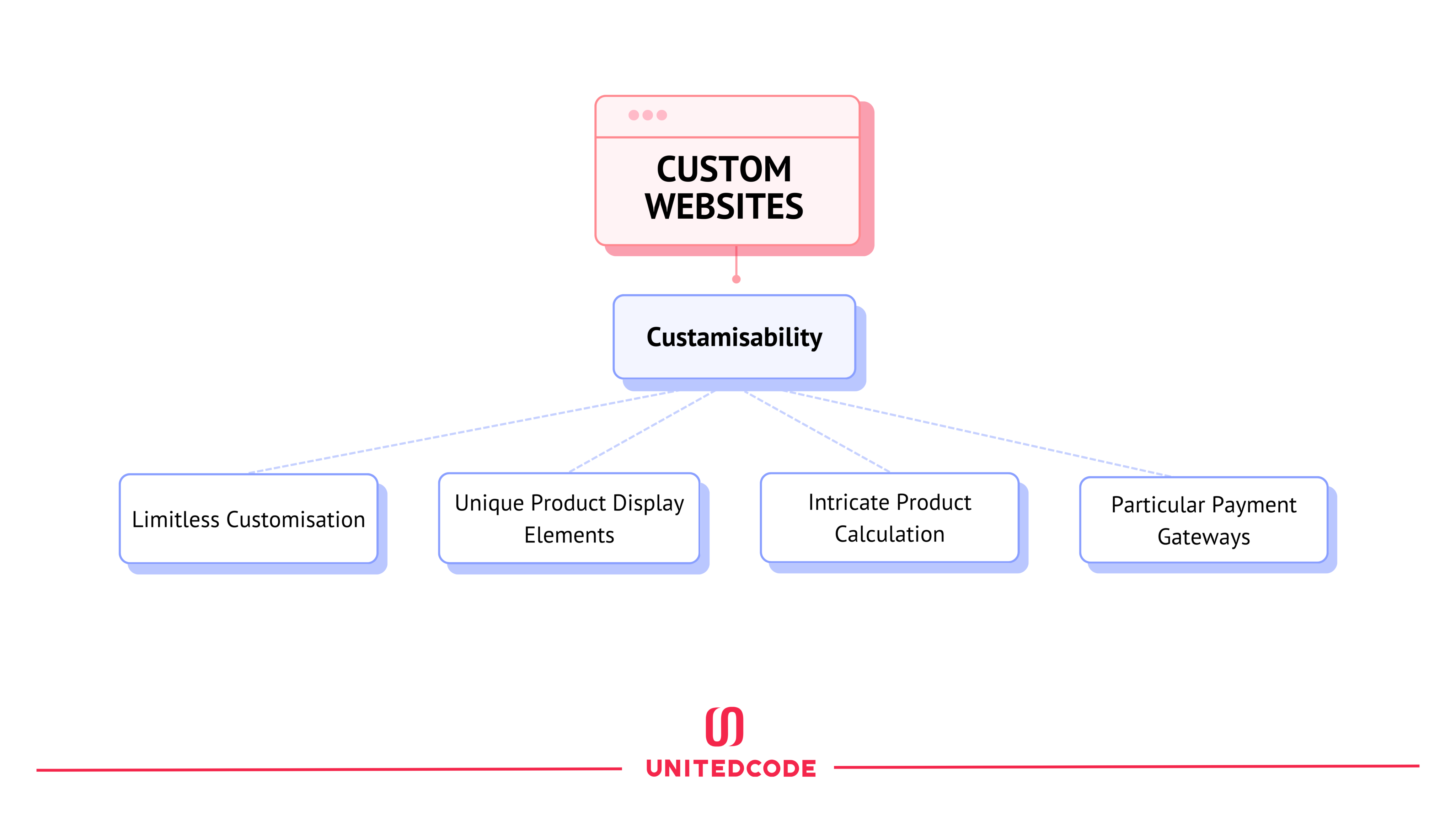 CUSTOM WEBSITES

Custamisability

Limitless Customisation

Unique Product Display Elements

Intricate Product Calculation

Particular Payment Gateways

UNITEDCODE